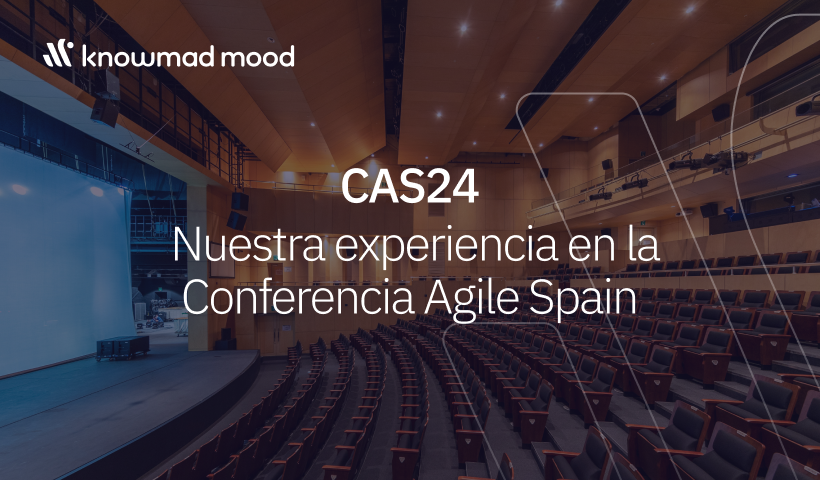 knowmad mood

CAS24

Nuestra experiencia en la Conferencia Agile Spain